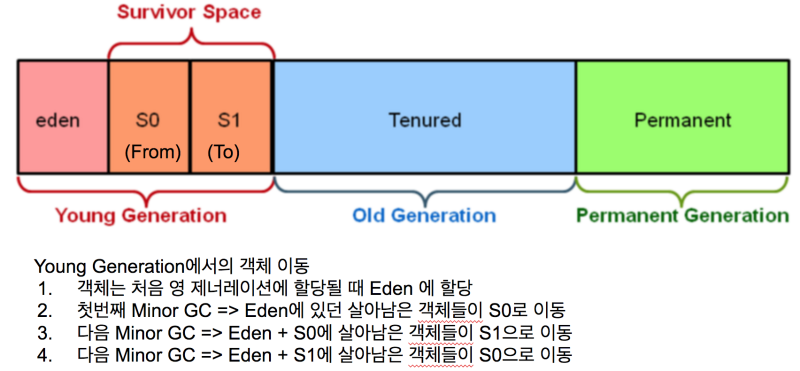 Survivor Space

eden

S0
(From)

S1
(To)

Tenured

Permanent

Young Generation

Old Generation

Permanent Generation

Young Generation에서의 객체 이동
1. 객체는 처음 영 제너레이션에 할당될 때 Eden 에 할당
2. 첫번째 Minor GC => Eden에 있던 살아남은 객체들이 S0로 이동
3. 다음 Minor GC => Eden + S0에 살아남은 객체들이 S1으로 이동
4. 다음 Minor GC => Eden + S1에 살아남은 객체들이 S0으로 이동